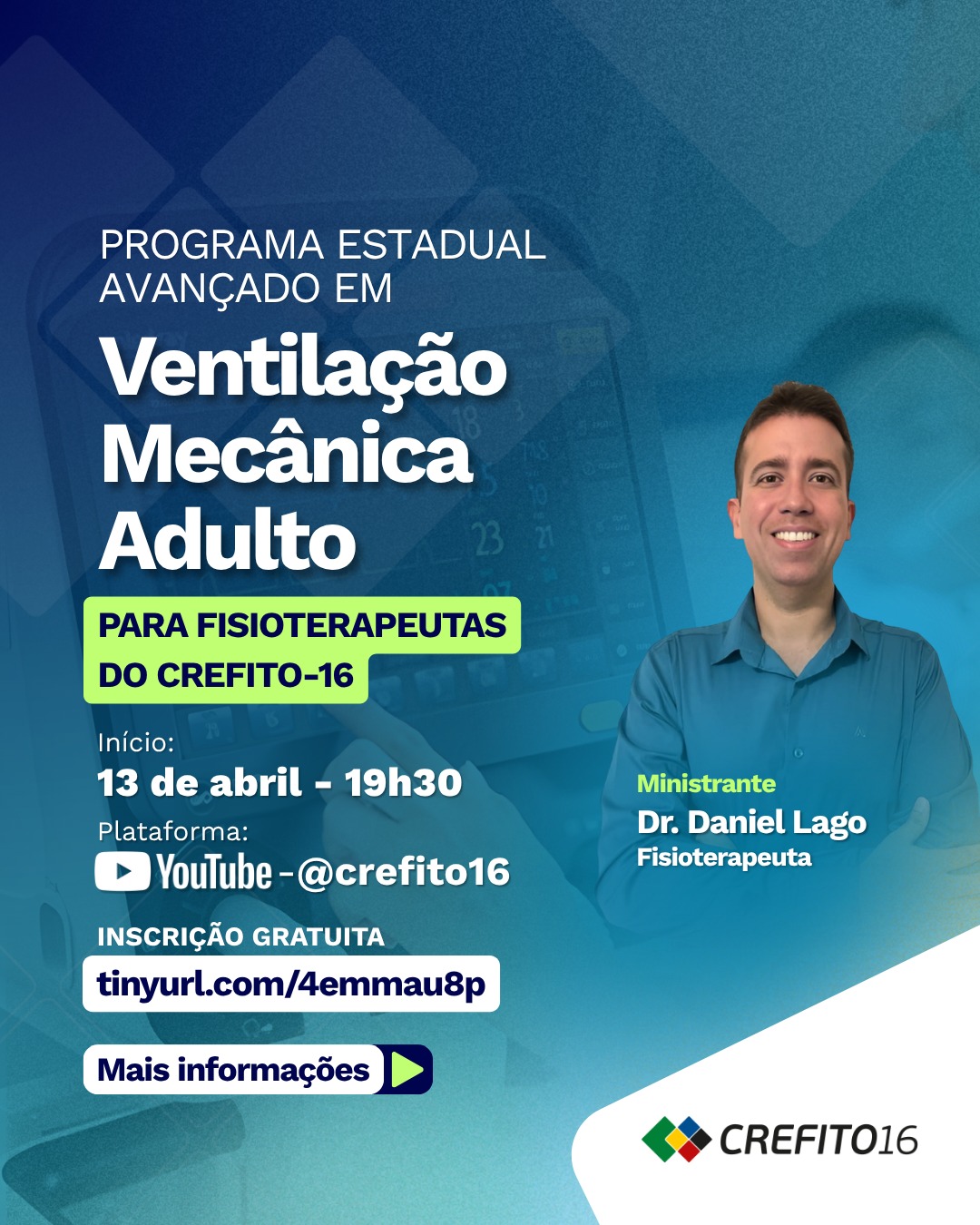 PROGRAMA ESTADUAL AVANÇADO EM

Ventilação Mecânica Adulto

PARA FISIOTERAPEUTAS DO CREFITO-16

Início:
13 de abril - 19h30

Plataforma:
YouTube - @crefito16

INSCRIÇÃO GRATUITA
tinyurl.com/4emmau8p

Mais informações

Ministrante
Dr. Daniel Lago
Fisioterapeuta

CREFITO16